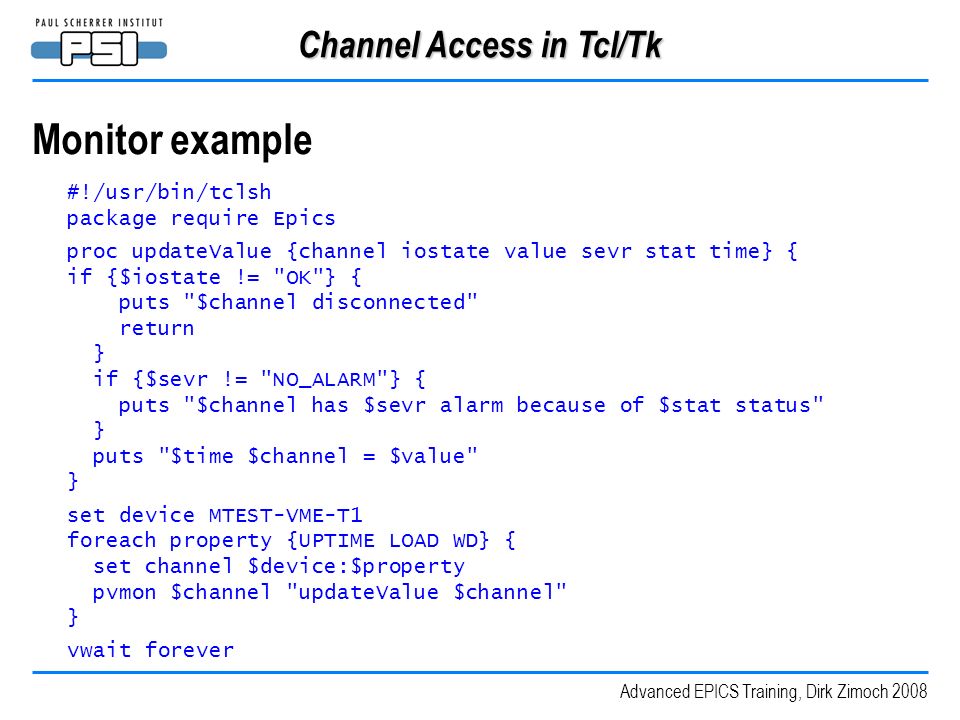 PAUL SCHERRER INSTITUT
PSI

Channel Access in Tcl/Tk

Monitor example

#!/usr/bin/tclsh
package require Epics

proc updateValue {channel iostate value sevr stat time} {
if {$iostate != "OK"} {
    puts "$channel disconnected"
    return
  }
  if {$sevr != "NO_ALARM"} {
    puts "$channel has $sevr alarm because of $stat status"
  }
  puts "$time $channel = $value"
}

set device MTEST-VME-T1
foreach property {UPTIME LOAD WD} {
  set channel $device:$property
  pvmon $channel "updateValue $channel"
}

vwait forever

Advanced EPICS Training, Dirk Zimoch 2008